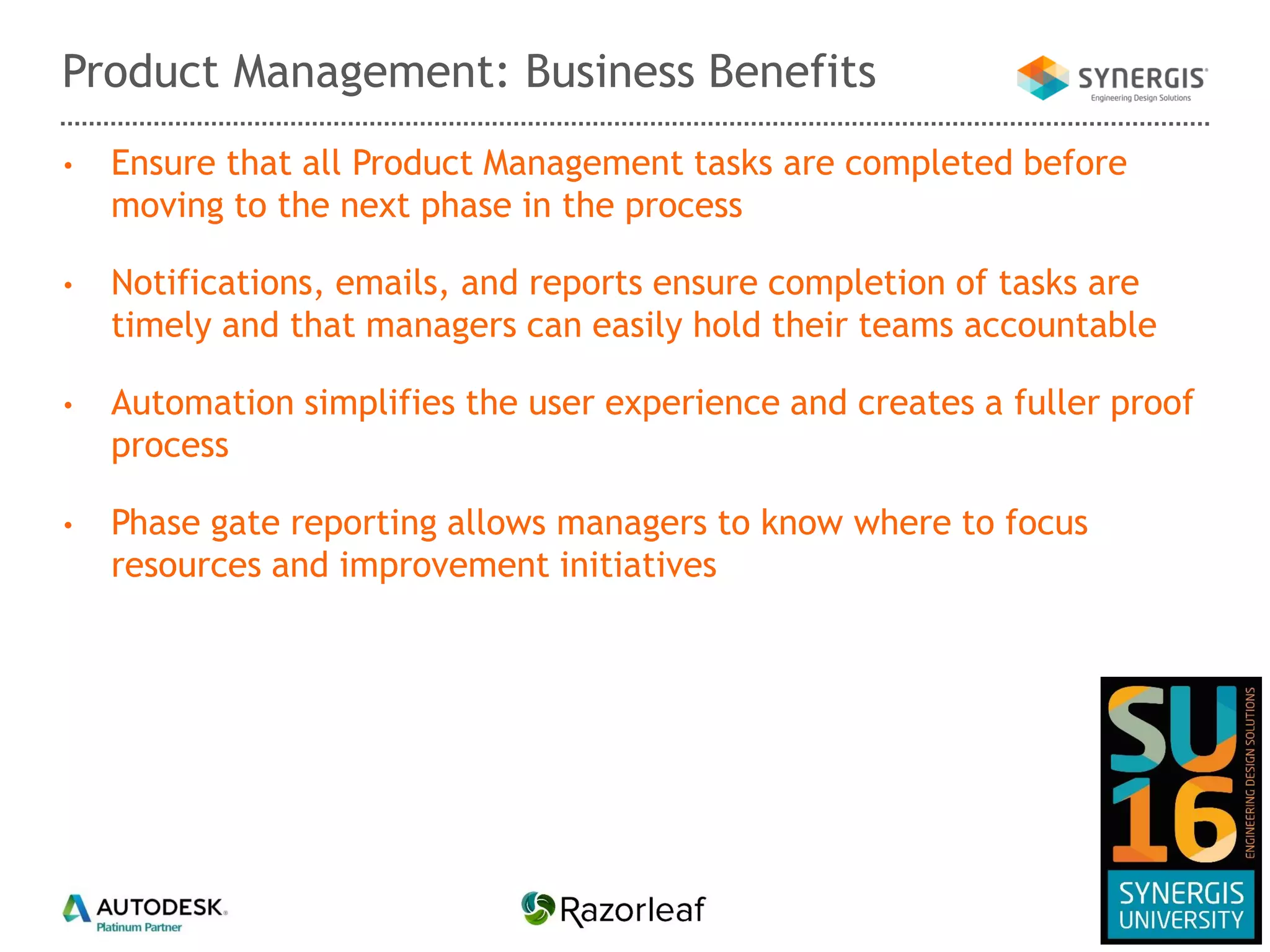 Product Management: Business Benefits

SYNERGIS
Engineering Design Solutions

• Ensure that all Product Management tasks are completed before moving to the next phase in the process

• Notifications, emails, and reports ensure completion of tasks are timely and that managers can easily hold their teams accountable

• Automation simplifies the user experience and creates a fuller proof process

• Phase gate reporting allows managers to know where to focus resources and improvement initiatives

AUTODESK.
Platinum Partner

Razorleaf

SU
16
ENGINEERING DESIGN SOLUTIONS
SYNERGIS
UNIVERSITY